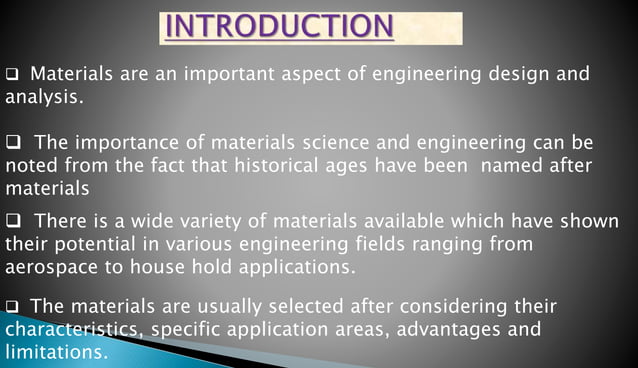 INTRODUCTION

❑ Materials are an important aspect of engineering design and analysis.

❑ The importance of materials science and engineering can be noted from the fact that historical ages have been named after materials

❑ There is a wide variety of materials available which have shown their potential in various engineering fields ranging from aerospace to house hold applications.

❑ The materials are usually selected after considering their characteristics, specific application areas, advantages and limitations.